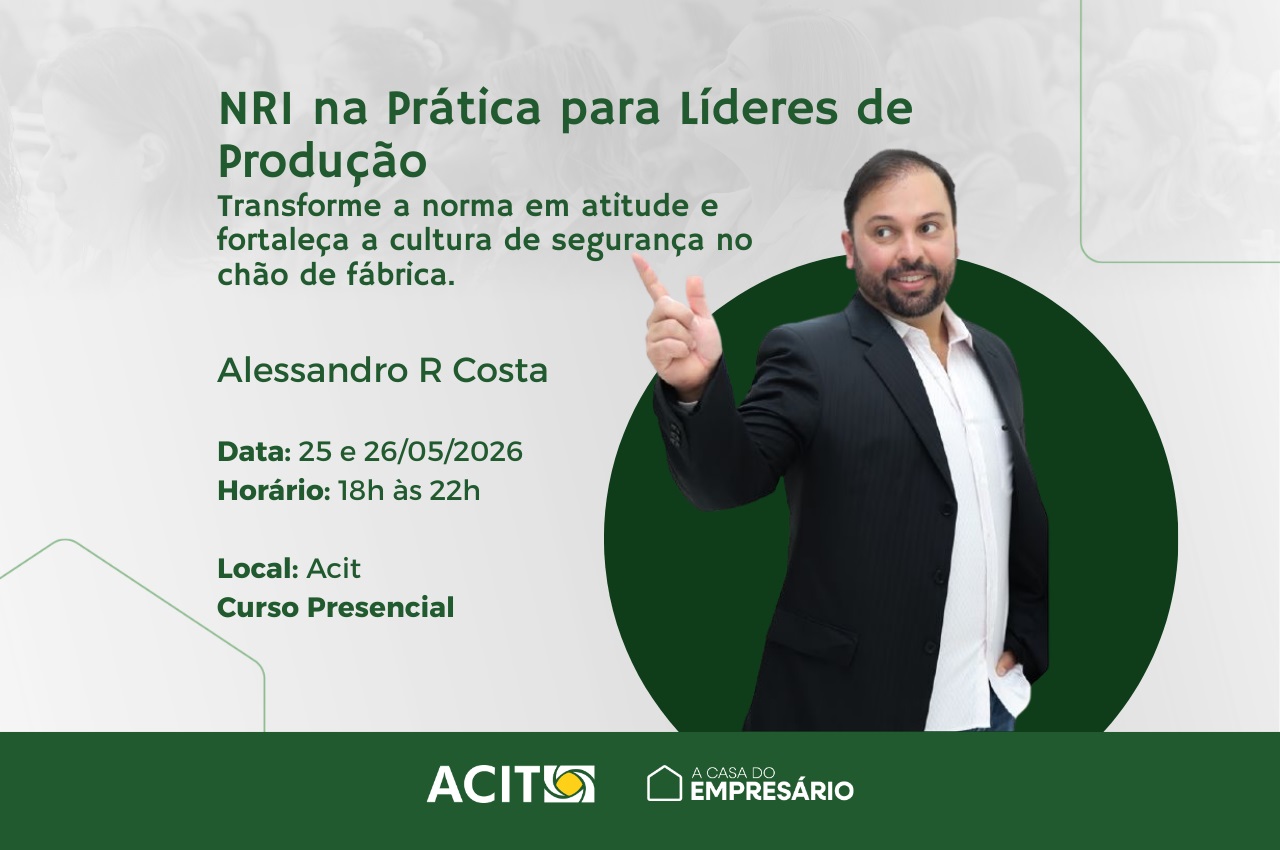 NRI na Prática para Líderes de Produção
Transforme a norma em atitude e fortaleça a cultura de segurança no chão de fábrica.

Alessandro R Costa

Data: 25 e 26/05/2026
Horário: 18h às 22h

Local: Acit
Curso Presencial

ACIT

A CASA DO EMPRESÁRIO